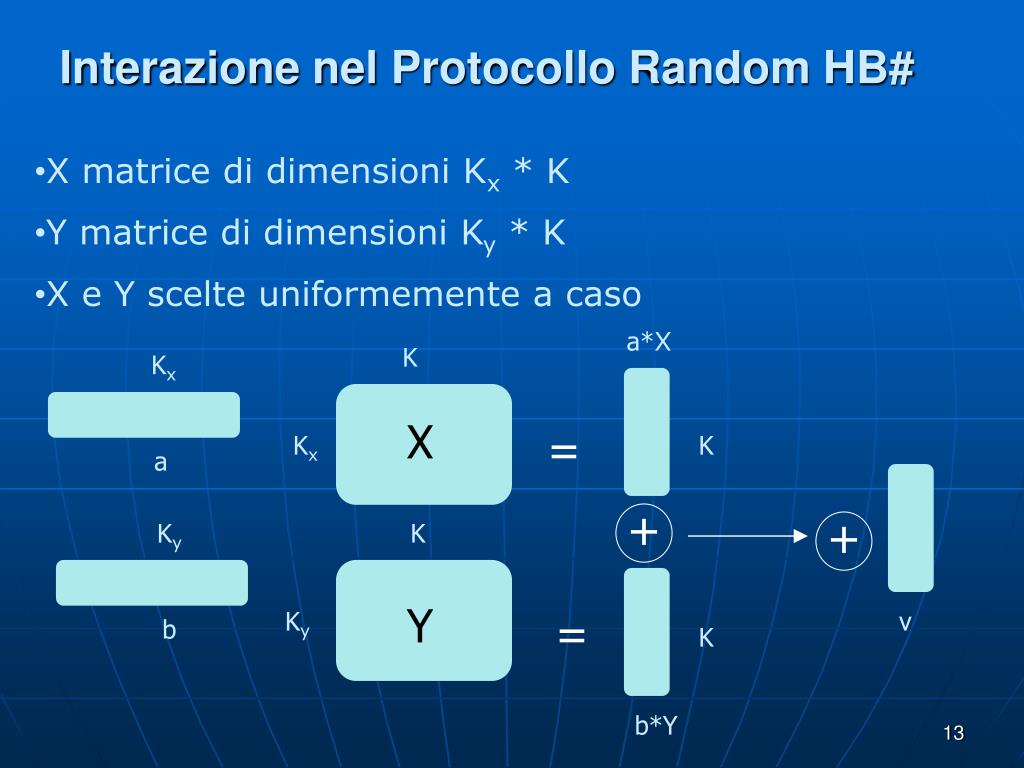 Interazione nel Protocollo Random HB#

•X matrice di dimensioni $K_x$ * K

•Y matrice di dimensioni $K_y$ * K

•X e Y scelte uniformemente a caso

$K_x$

a

K

$K_x$

X

=

a*X

K

$K_y$

b

K

$K_y$

Y

=

K

b*Y

+

+

v

13